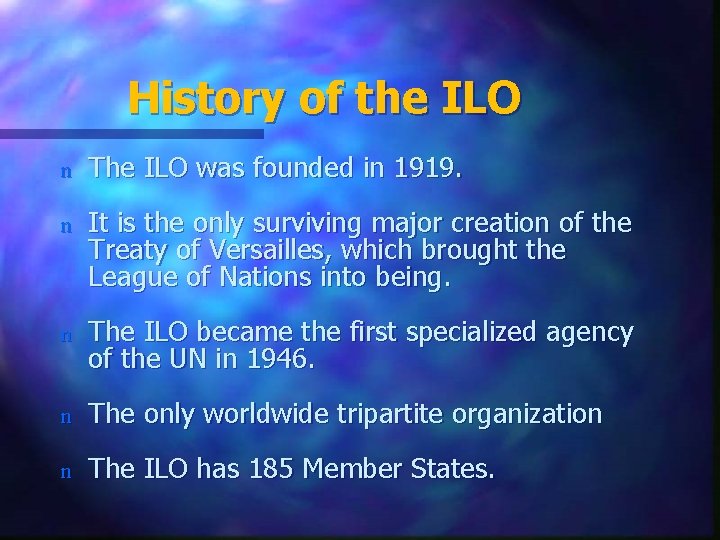 History of the ILO

n The ILO was founded in 1919.

n It is the only surviving major creation of the Treaty of Versailles, which brought the League of Nations into being.

n The ILO became the first specialized agency of the UN in 1946.

n The only worldwide tripartite organization

n The ILO has 185 Member States.